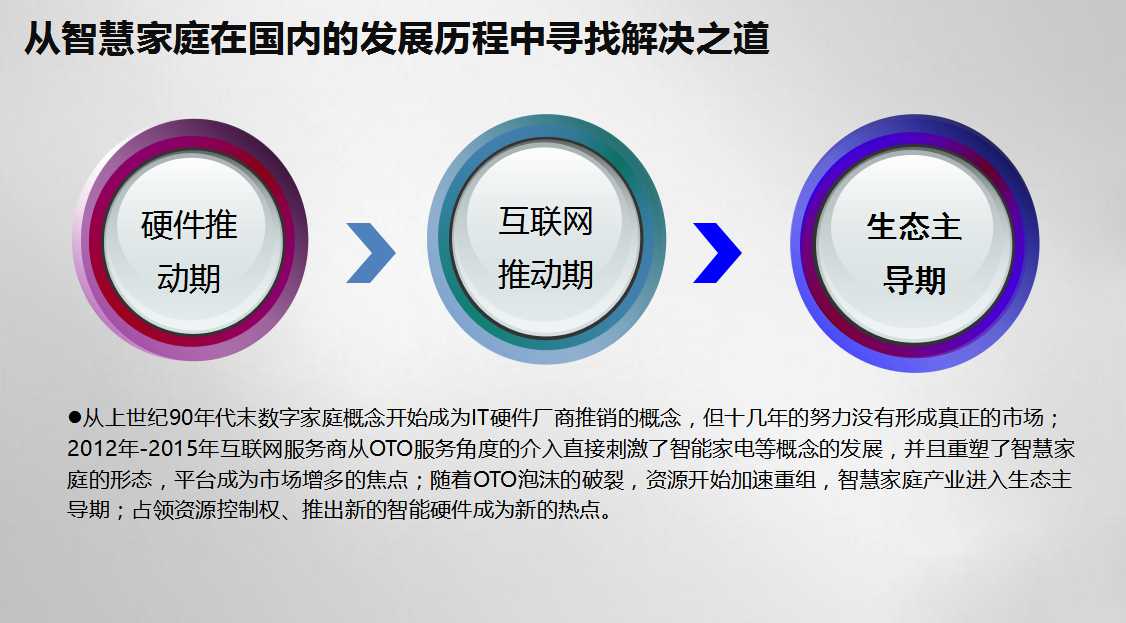 从智慧家庭在国内的发展历程中寻找解决之道

硬件推动期

互联网推动期

生态主导期

●从上世纪90年代末数字家庭概念开始成为IT硬件厂商推销的概念，但十几年的努力没有形成真正的市场；2012年-2015年互联网服务商从OTO服务角度的介入直接刺激了智能家电等概念的发展，并且重塑了智慧家庭的形态，平台成为市场增多的焦点；随着OTO泡沫的破裂，资源开始加速重组，智慧家庭产业进入生态主导期；占领资源控制权、推出新的智能硬件成为新的热点。